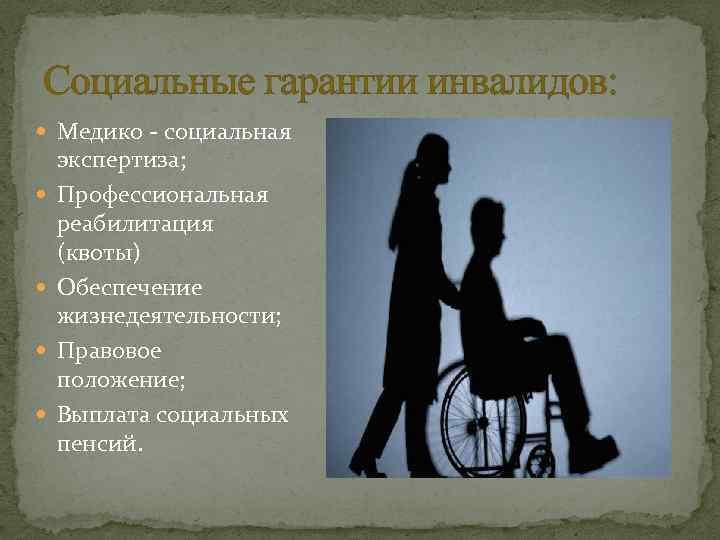 Социальные гарантии инвалидов:

- Медико - социальная экспертиза;
- Профессиональная реабилитация (квоты)
- Обеспечение жизнедеятельности;
- Правовое положение;
- Выплата социальных пенсий.